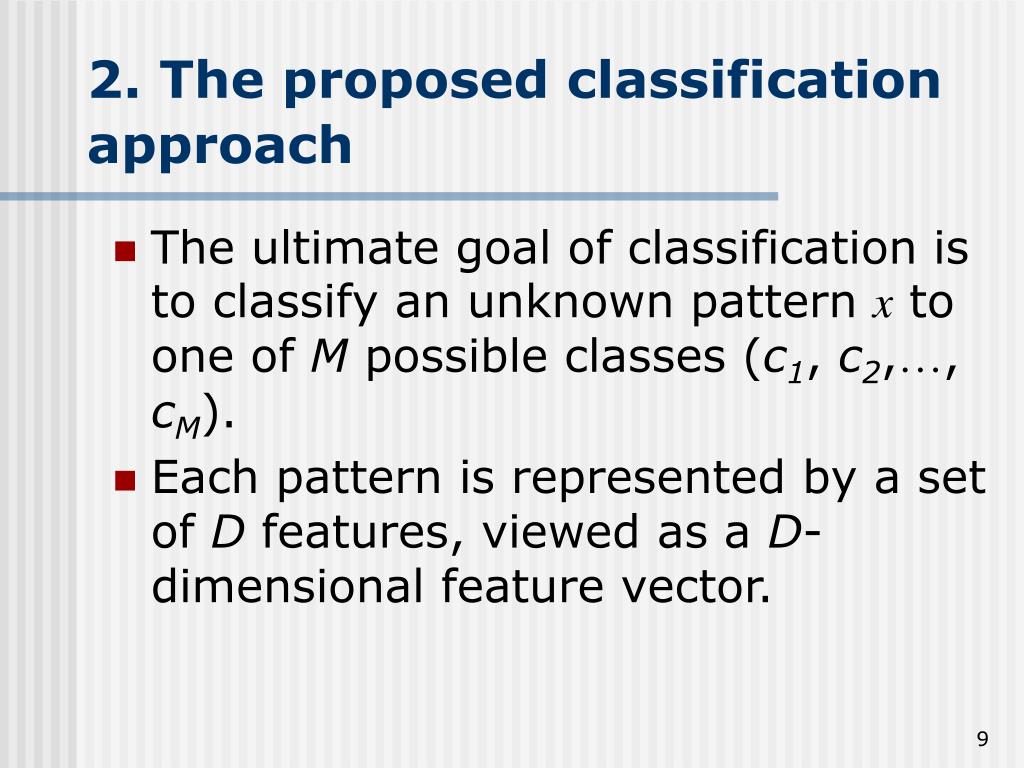 2. The proposed classification approach

The ultimate goal of classification is to classify an unknown pattern $x$ to one of $M$ possible classes ($c_1$, $c_2$,…, $c_M$).

Each pattern is represented by a set of $D$ features, viewed as a $D$-dimensional feature vector.

9